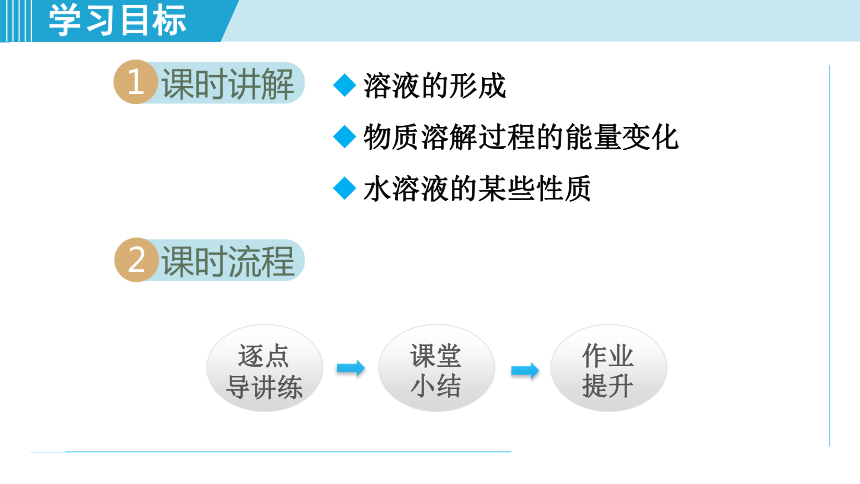 学习目标

1 课时讲解

◆ 溶液的形成

◆ 物质溶解过程的能量变化

◆ 水溶液的某些性质

2 课时流程

逐点导讲练

课堂小结

作业提升